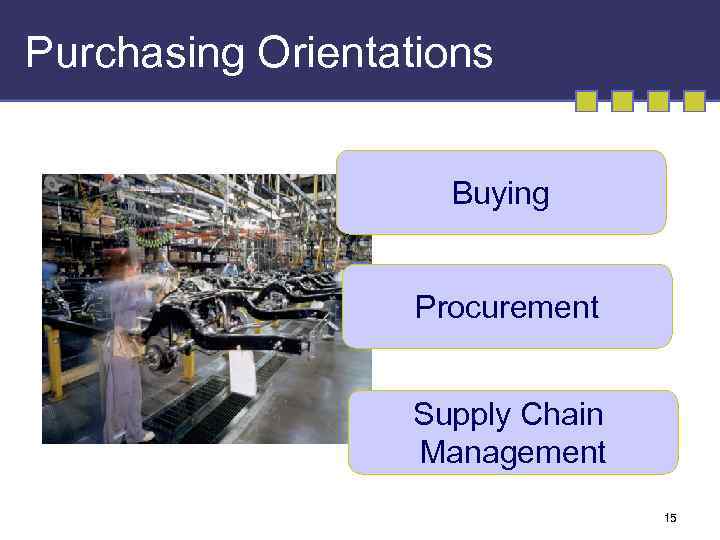 Purchasing Orientations

Buying

Procurement

Supply Chain Management

15